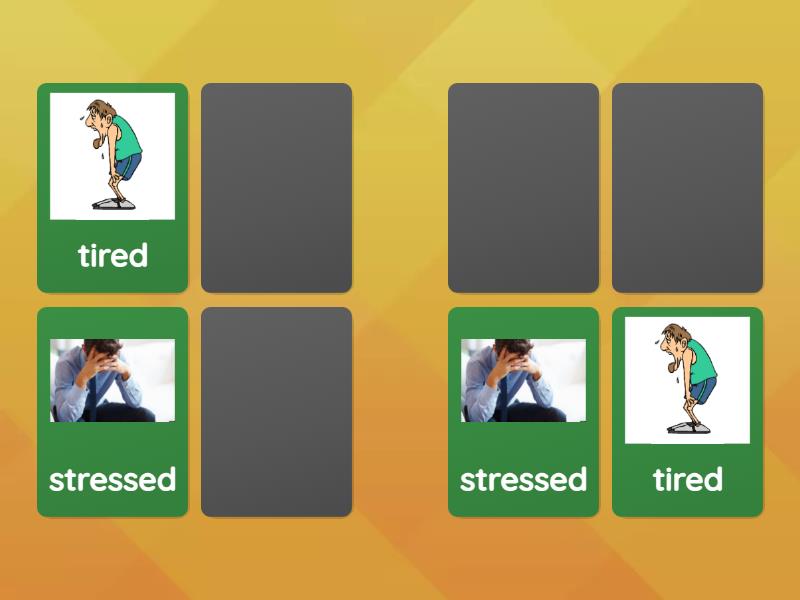 tired

stressed

stressed

tired